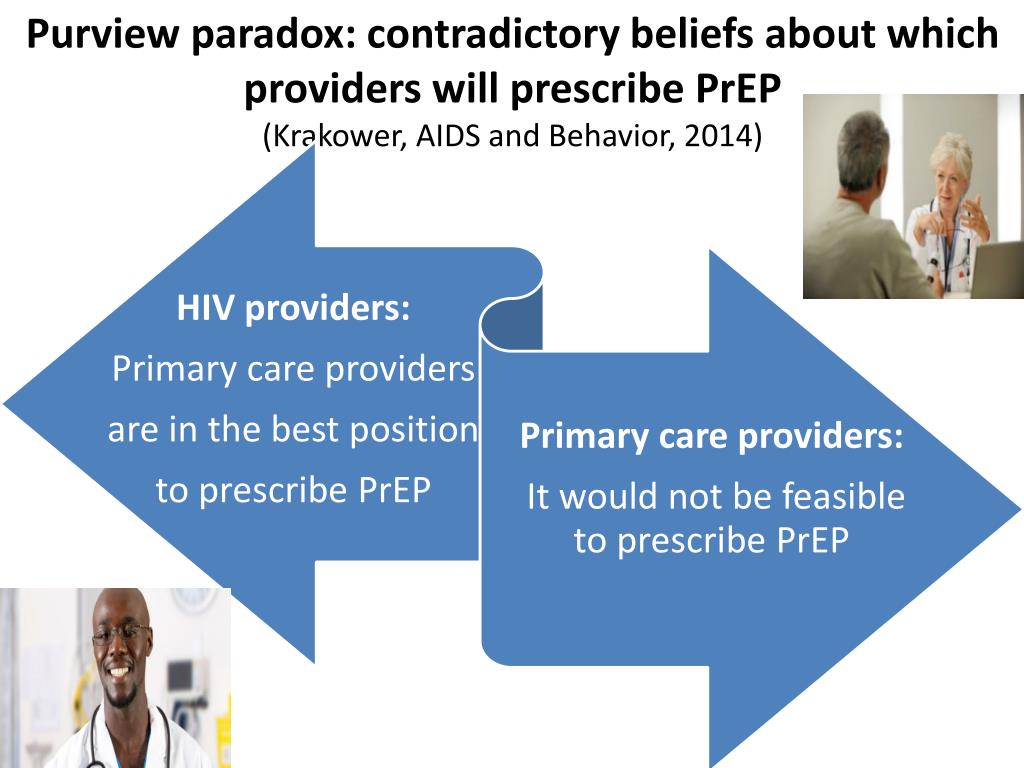 Purview paradox: contradictory beliefs about which providers will prescribe PrEP
(Krakower, AIDS and Behavior, 2014)

HIV providers:
Primary care providers are in the best position to prescribe PrEP

Primary care providers:
It would not be feasible to prescribe PrEP